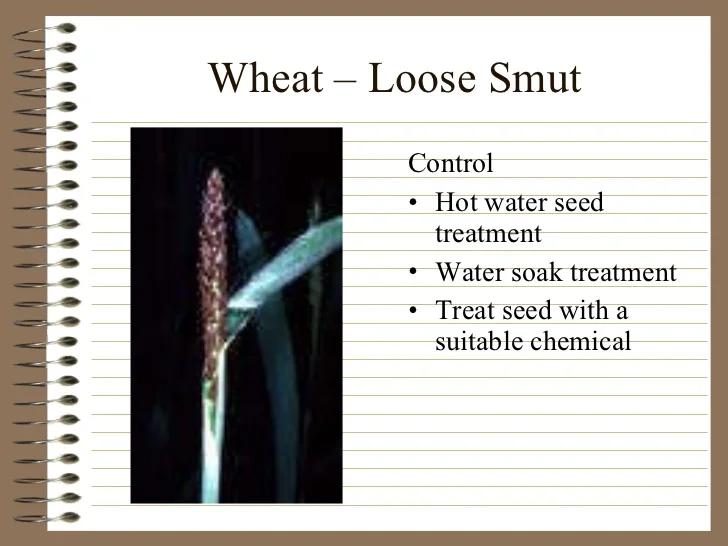 Wheat – Loose Smut

Control

• Hot water seed treatment
• Water soak treatment
• Treat seed with a suitable chemical